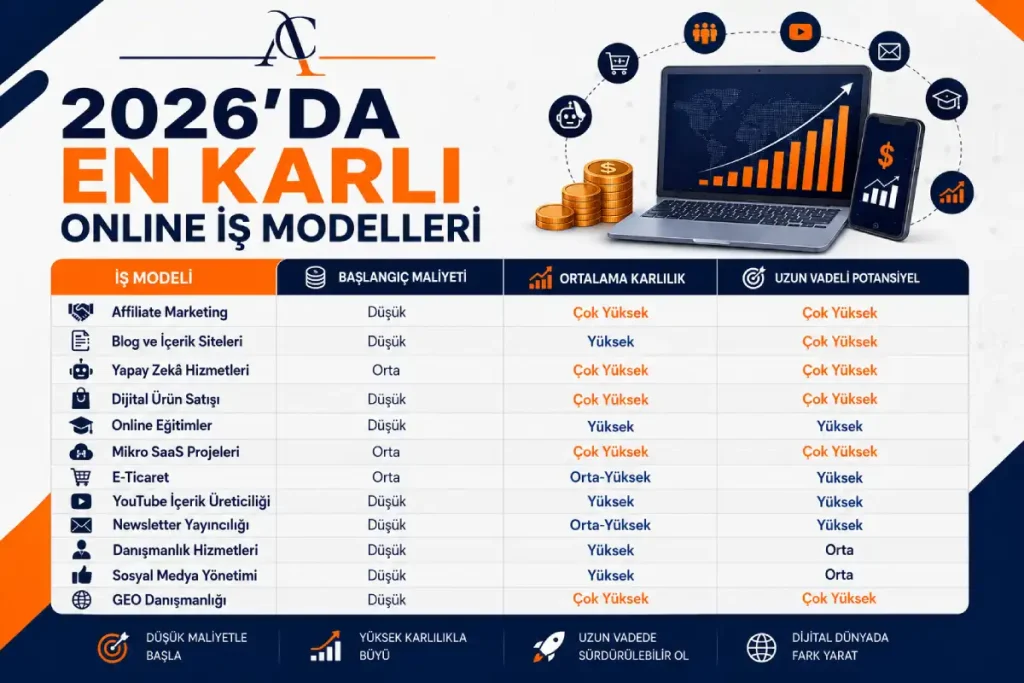 AC

2026'DA
EN KARLI
ONLINE İŞ MODELLERİ

$

| İŞ MODELİ | BAŞLANGIÇ MALİYETİ | ORTALAMA KARLILIK | UZUN VADELİ POTANSİYEL |
|---|---|---|---|
| Affiliate Marketing | Düşük | Çok Yüksek | Çok Yüksek |
| Blog ve İçerik Siteleri | Düşük | Yüksek | Çok Yüksek |
| Yapay Zekâ Hizmetleri | Orta | Çok Yüksek | Çok Yüksek |
| Dijital Ürün Satışı | Düşük | Çok Yüksek | Çok Yüksek |
| Online Eğitimler | Düşük | Yüksek | Yüksek |
| Mikro SaaS Projeleri | Orta | Çok Yüksek | Çok Yüksek |
| E-Ticaret | Orta | Orta-Yüksek | Yüksek |
| YouTube İçerik Üreticiliği | Düşük | Yüksek | Yüksek |
| Newsletter Yayıncılığı | Düşük | Orta-Yüksek | Yüksek |
| Danışmanlık Hizmetleri | Düşük | Yüksek | Orta |
| Sosyal Medya Yönetimi | Düşük | Yüksek | Orta |
| GEO Danışmanlığı | Düşük | Çok Yüksek | Çok Yüksek |

DÜŞÜK MALİYETLE BAŞLA

YÜKSEK KARLILIKLA BÜYÜ

UZUN VADEDE SÜRDÜRÜLEBİLİR OL

DİJİTAL DÜNYADA FARK YARAT